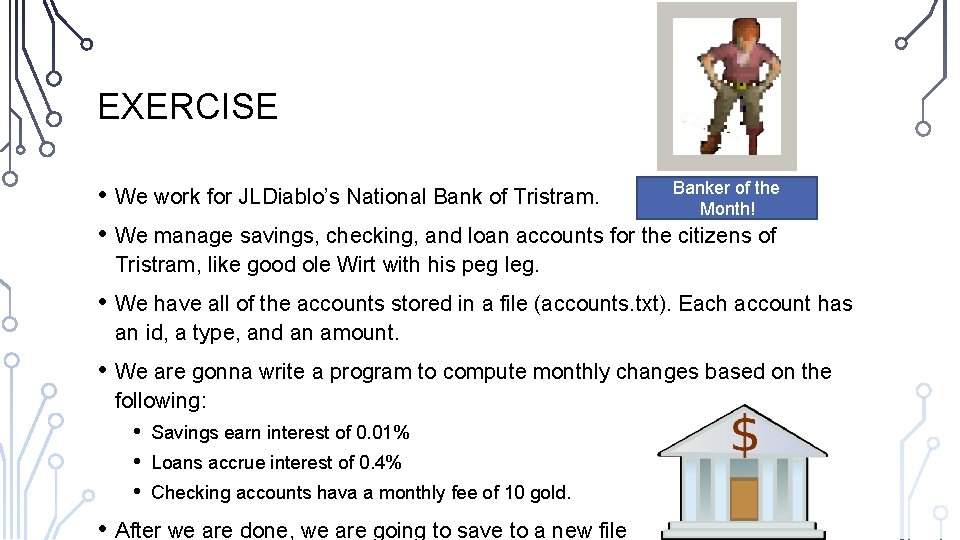 EXERCISE

Banker of the Month!

• We work for JLDiablo's National Bank of Tristram.
• We manage savings, checking, and loan accounts for the citizens of Tristram, like good ole Wirt with his peg leg.
• We have all of the accounts stored in a file (accounts.txt). Each account has an id, a type, and an amount.
• We are gonna write a program to compute monthly changes based on the following:
• Savings earn interest of 0.01%
• Loans accrue interest of 0.4%
• Checking accounts hava a monthly fee of 10 gold.
• After we are done, we are going to save to a new file

$